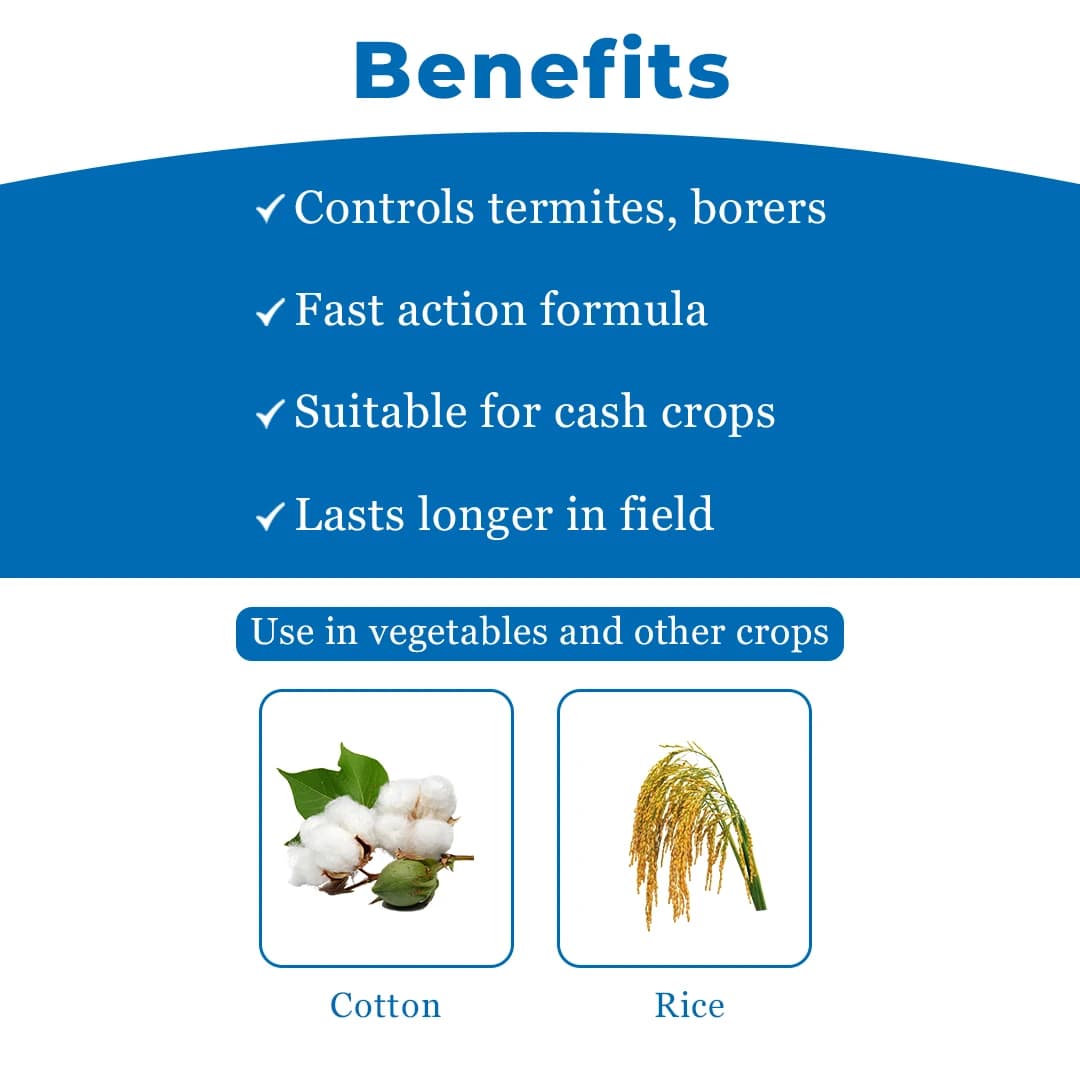 Benefits

✓ Controls termites, borers

✓ Fast action formula

✓ Suitable for cash crops

✓ Lasts longer in field

Use in vegetables and other crops

Cotton

Rice